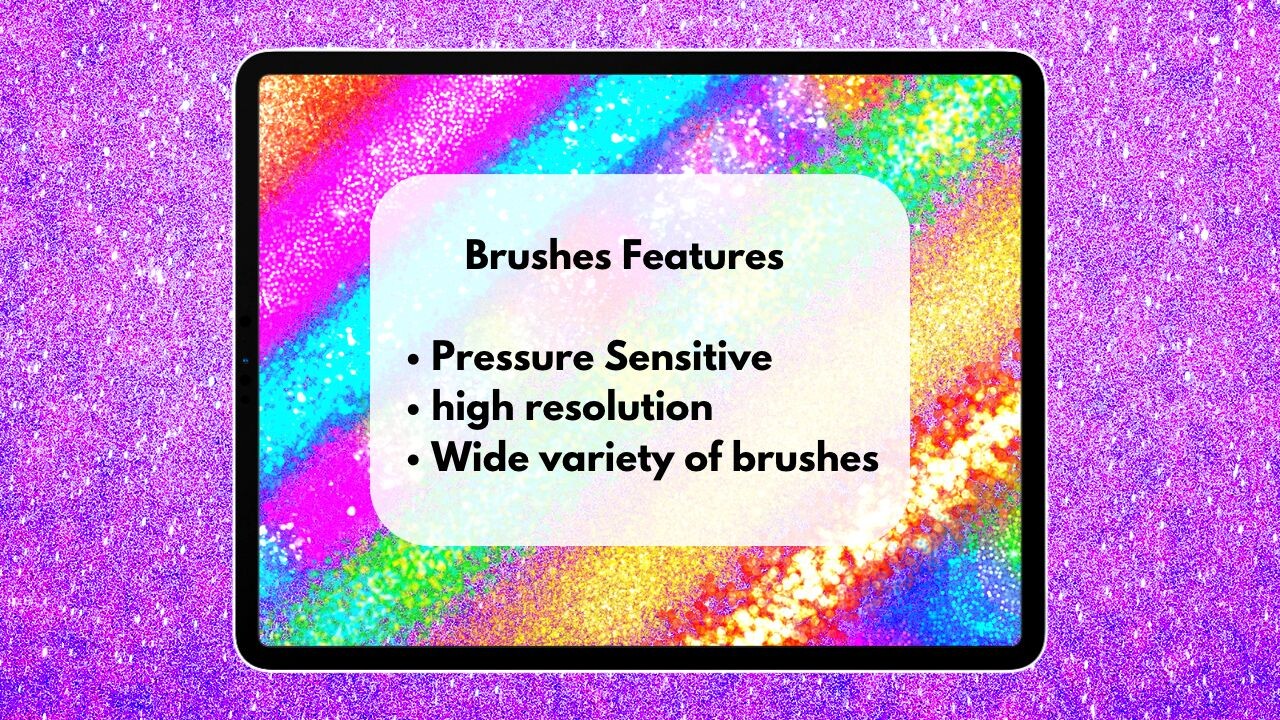 Brushes Features

• Pressure Sensitive
• high resolution
• Wide variety of brushes